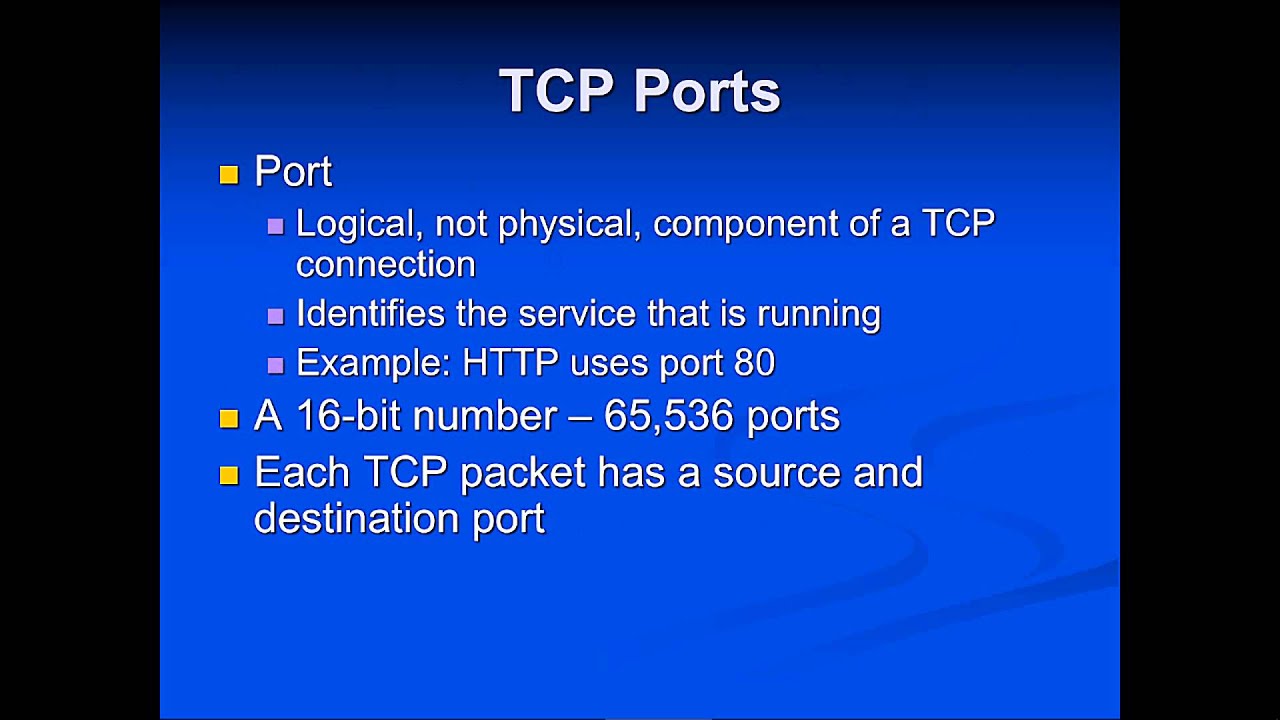 TCP Ports

Port

Logical, not physical, component of a TCP connection

Identifies the service that is running

Example: HTTP uses port 80

A 16-bit number – 65,536 ports

Each TCP packet has a source and destination port